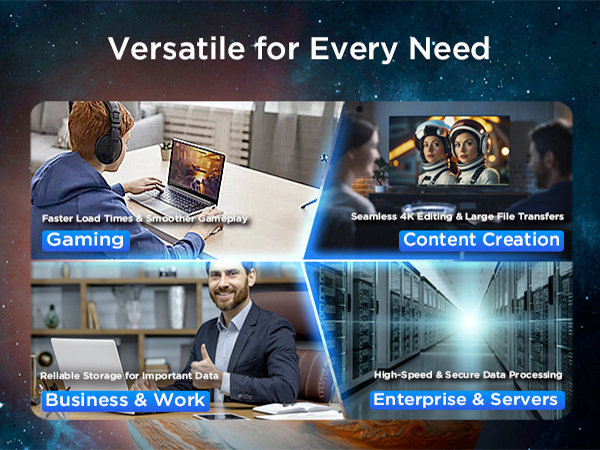 Versatile for Every Need

Faster Load Times & Smoother Gameplay
Gaming

Seamless 4K Editing & Large File Transfers
Content Creation

Reliable Storage for Important Data
Business & Work

High-Speed & Secure Data Processing
Enterprise & Servers